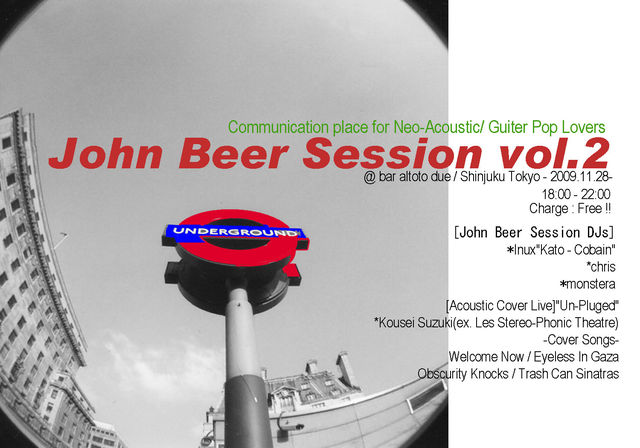 Communication place for Neo-Acoustic/ Guiter Pop Lovers

John Beer Session vol.2

@ bar altoto due / Shinjuku Tokyo - 2009.11.28-
18:00 - 22:00
Charge : Free !!

UNDERGROUND

[John Beer Session DJs]
*Inux"Kato - Cobain"
*chris
*monstera

[Acoustic Cover Live]"Un-Pluged"
*Kousei Suzuki(ex. Les Stereo-Phonic Theatre)
-Cover Songs-
Welcome Now / Eyeless In Gaza
Obscurity Knocks / Trash Can Sinatras